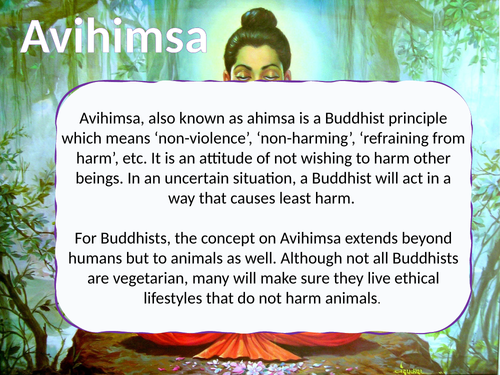 Avihimsa

Avihimsa, also known as ahimsa is a Buddhist principle which means ‘non-violence’, ‘non-harming’, ‘refraining from harm’, etc. It is an attitude of not wishing to harm other beings. In an uncertain situation, a Buddhist will act in a way that causes least harm.

For Buddhists, the concept on Avihimsa extends beyond humans but to animals as well. Although not all Buddhists are vegetarian, many will make sure they live ethical lifestyles that do not harm animals.